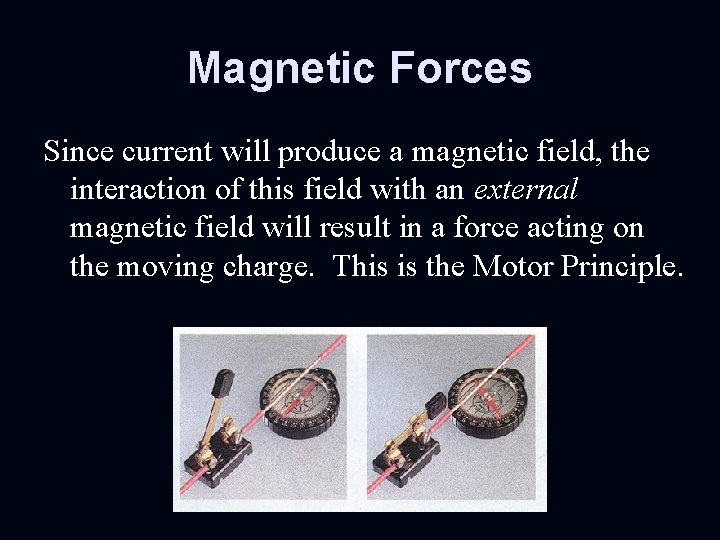 Magnetic Forces

Since current will produce a magnetic field, the interaction of this field with an external magnetic field will result in a force acting on the moving charge.  This is the Motor Principle.